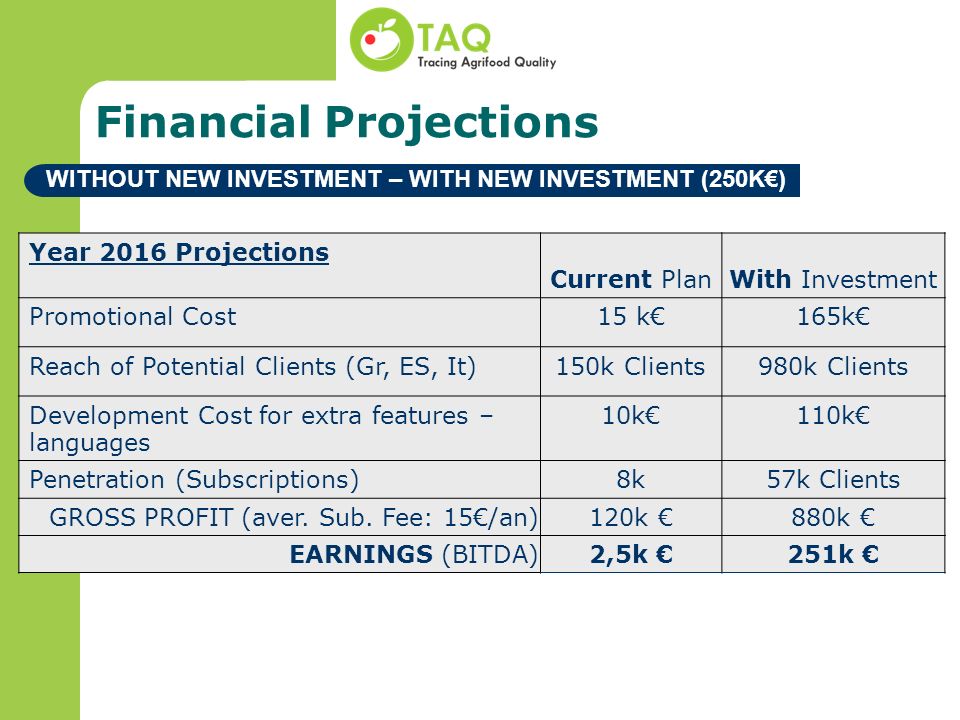 TAQ
Tracing Agrifood Quality

Financial Projections

WITHOUT NEW INVESTMENT – WITH NEW INVESTMENT (250K€)

| Year 2016 Projections | Current Plan | With Investment |
|---|---|---|
| Promotional Cost | 15 k€ | 165k€ |
| Reach of Potential Clients (Gr, ES, It) | 150k Clients | 980k Clients |
| Development Cost for extra features – languages | 10k€ | 110k€ |
| Penetration (Subscriptions) | 8k | 57k Clients |
| GROSS PROFIT (aver. Sub. Fee: 15€/an) | 120k € | 880k € |
| EARNINGS (BITDA) | 2,5k € | 251k € |